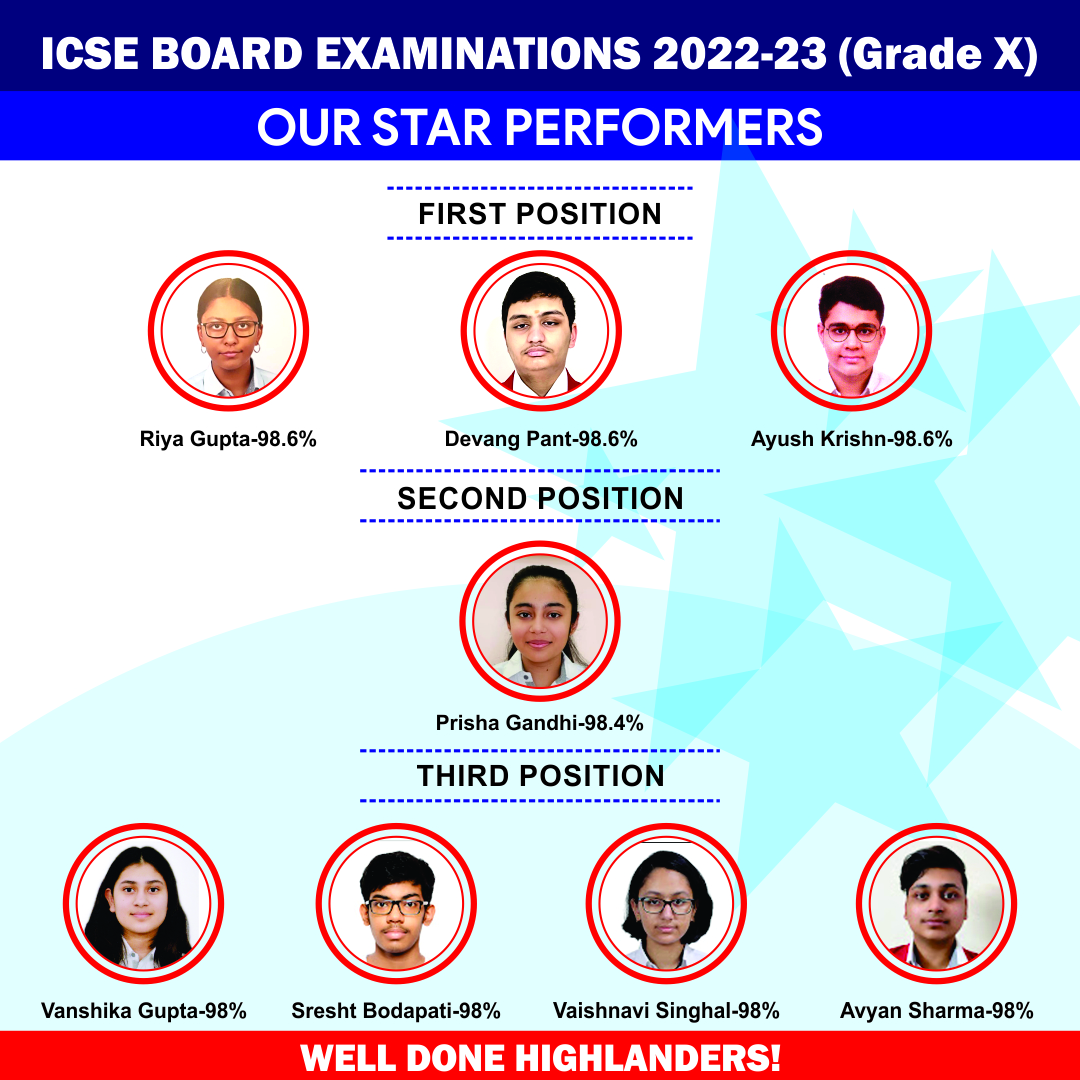 ICSE BOARD EXAMINATIONS 2022-23 (Grade X)

OUR STAR PERFORMERS

FIRST POSITION

Riya Gupta-98.6%

Devang Pant-98.6%

Ayush Krishn-98.6%

SECOND POSITION

Prisha Gandhi-98.4%

THIRD POSITION

Vanshika Gupta-98%

Sresht Bodapati-98%

Vaishnavi Singhal-98%

Avyan Sharma-98%

WELL DONE HIGHLANDERS!